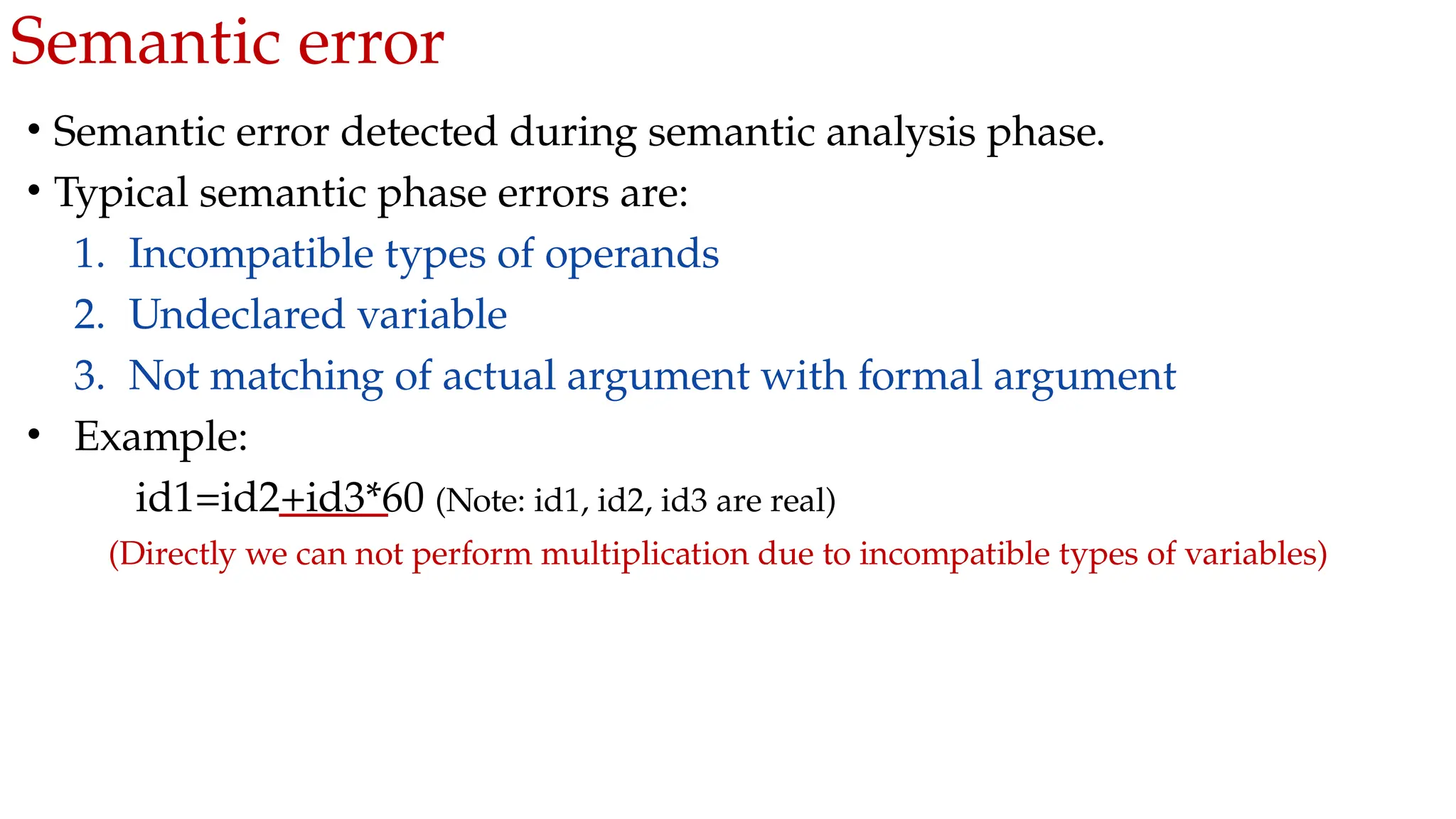 Semantic error

• Semantic error detected during semantic analysis phase.
• Typical semantic phase errors are:
1. Incompatible types of operands
2. Undeclared variable
3. Not matching of actual argument with formal argument
• Example:
id1=id2+id3*60 (Note: id1, id2, id3 are real)
(Directly we can not perform multiplication due to incompatible types of variables)